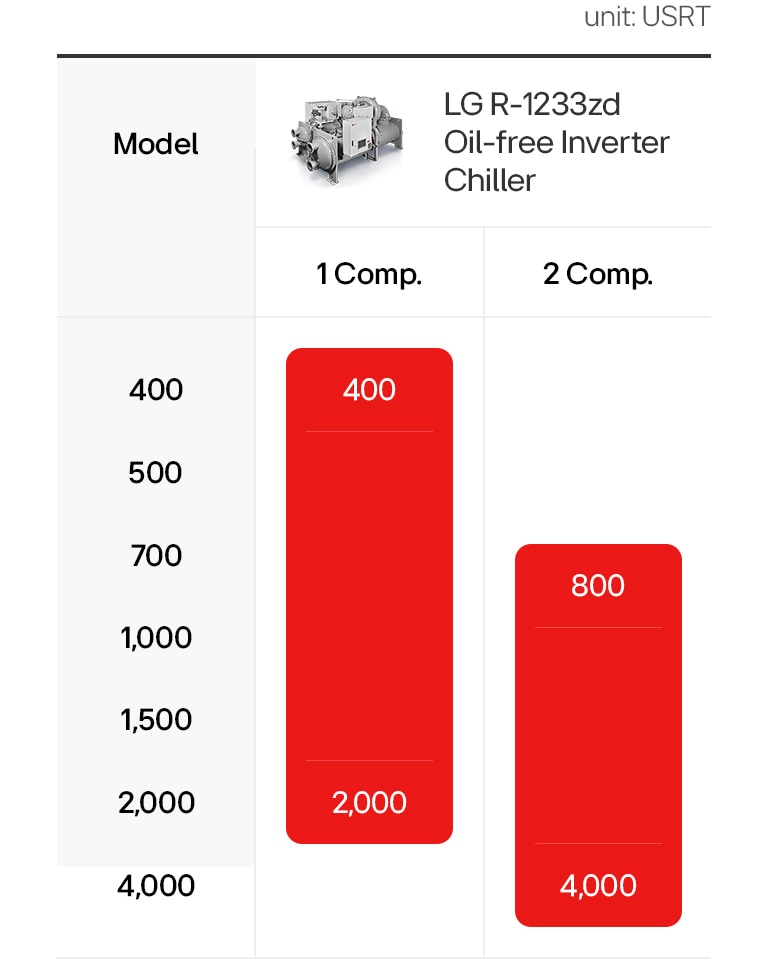 unit: USRT

| Model | LG R-1233zd Oil-free Inverter Chiller | |
|---|---|---|
| | 1 Comp. | 2 Comp. |
| 400 | 400 | |
| 500 | | |
| 700 | | 800 |
| 1,000 | | |
| 1,500 | | |
| 2,000 | 2,000 | |
| 4,000 | | 4,000 |